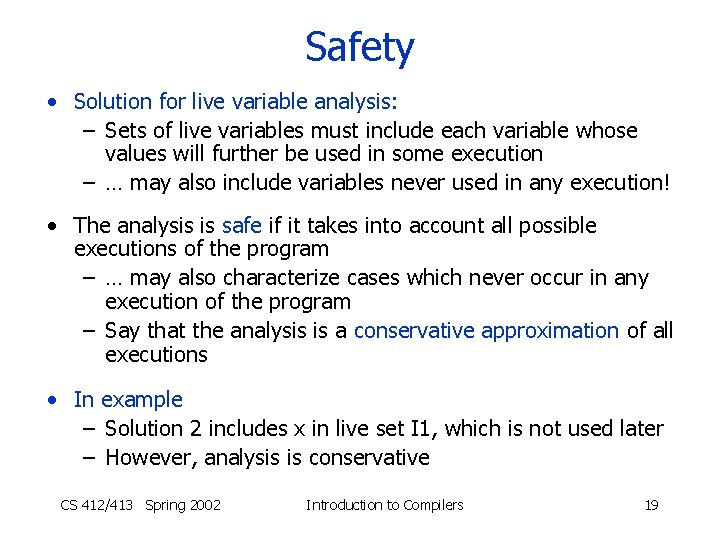 Safety

• Solution for live variable analysis:
  – Sets of live variables must include each variable whose values will further be used in some execution
  – … may also include variables never used in any execution!

• The analysis is safe if it takes into account all possible executions of the program
  – … may also characterize cases which never occur in any execution of the program
  – Say that the analysis is a conservative approximation of all executions

• In example
  – Solution 2 includes x in live set I1, which is not used later
  – However, analysis is conservative

CS 412/413 Spring 2002 Introduction to Compilers 19